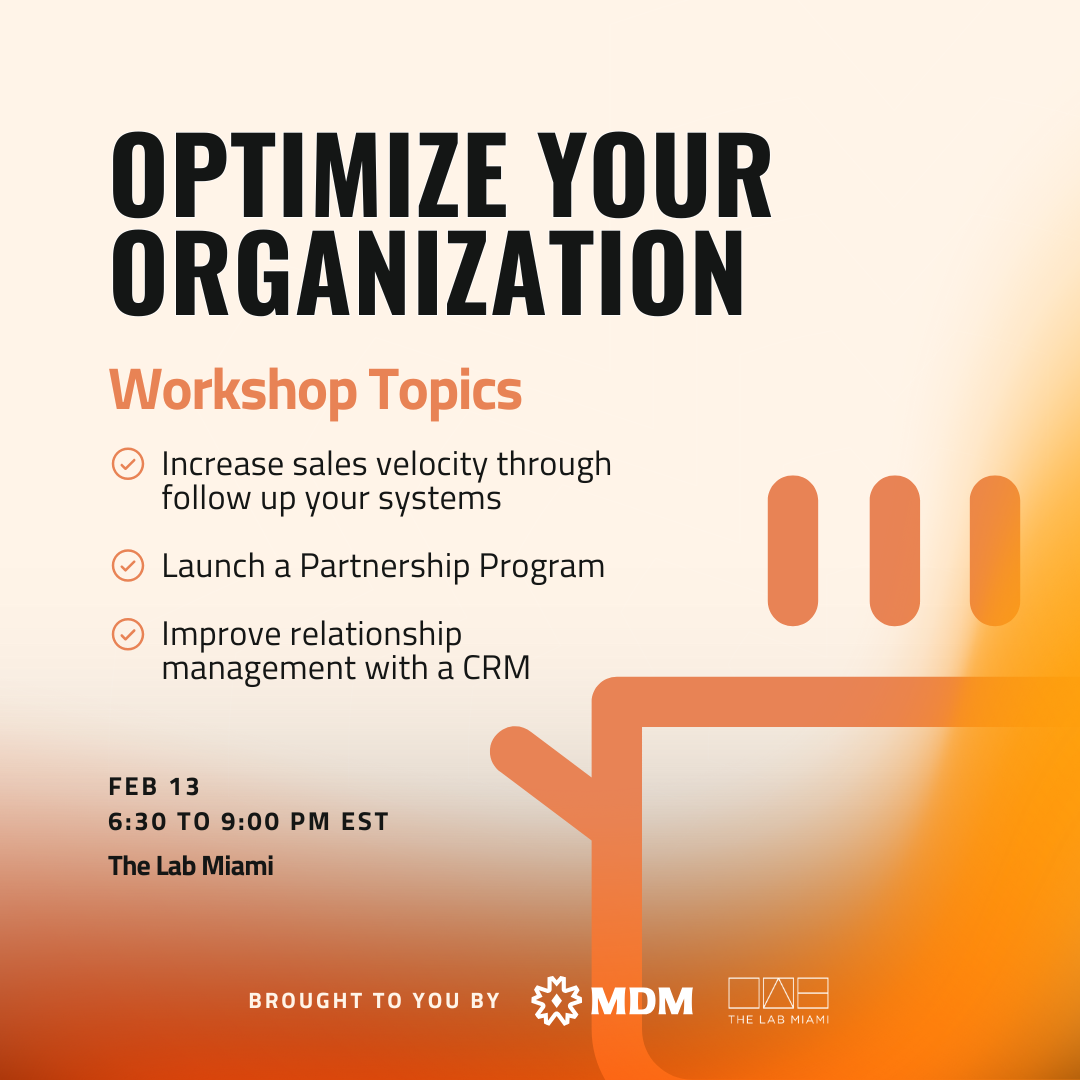 OPTIMIZE YOUR ORGANIZATION

Workshop Topics

Increase sales velocity through follow up your systems

Launch a Partnership Program

Improve relationship management with a CRM

FEB 13
6:30 TO 9:00 PM EST
The Lab Miami

BROUGHT TO YOU BY MDM THE LAB MIAMI